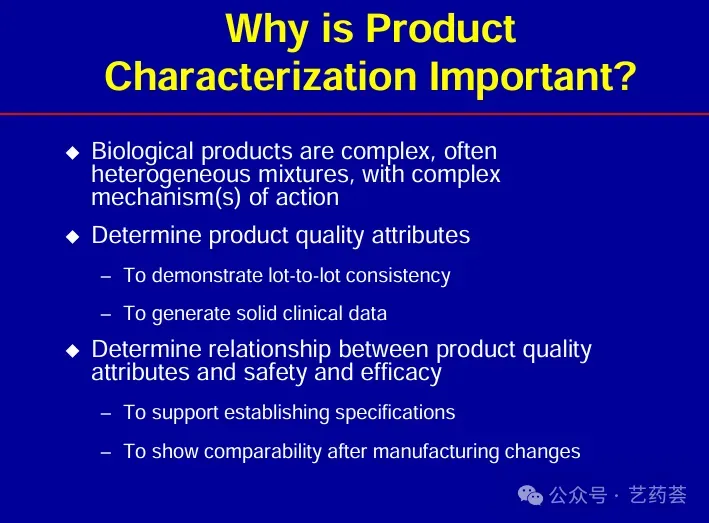 Why is Product Characterization Important?

◆ Biological products are complex, often heterogeneous mixtures, with complex mechanism(s) of action

◆ Determine product quality attributes

– To demonstrate lot-to-lot consistency

– To generate solid clinical data

◆ Determine relationship between product quality attributes and safety and efficacy

– To support establishing specifications

– To show comparability after manufacturing changes

公众号 · 艺药荟